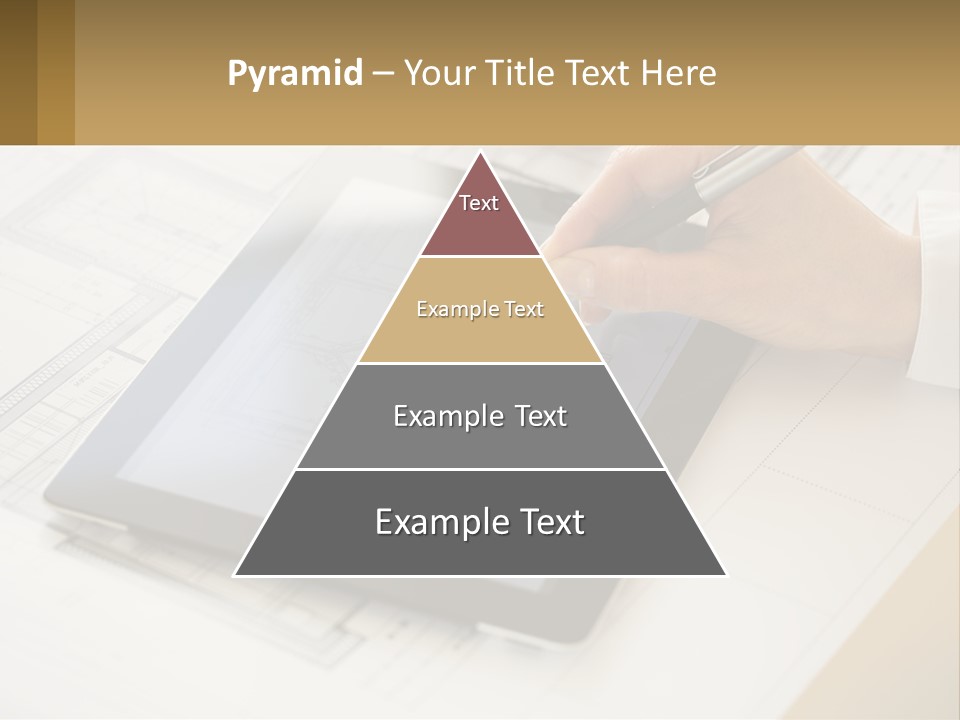 Pyramid – Your Title Text Here

Text

Example Text

Example Text

Example Text